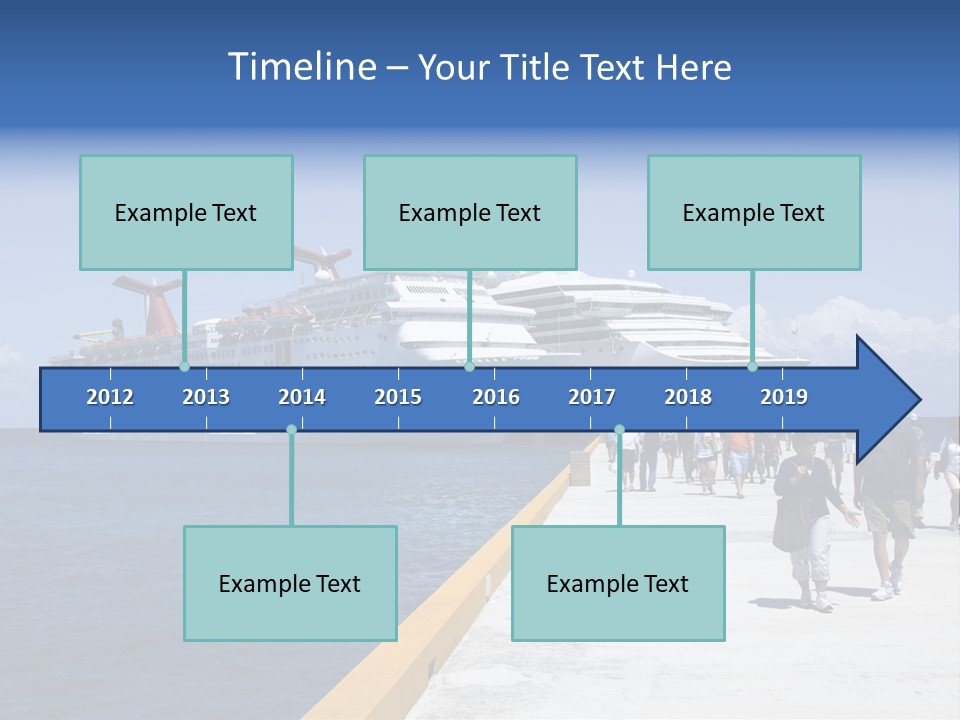 Timeline – Your Title Text Here

Example Text

Example Text

Example Text

2012 2013 2014 2015 2016 2017 2018 2019

Example Text

Example Text